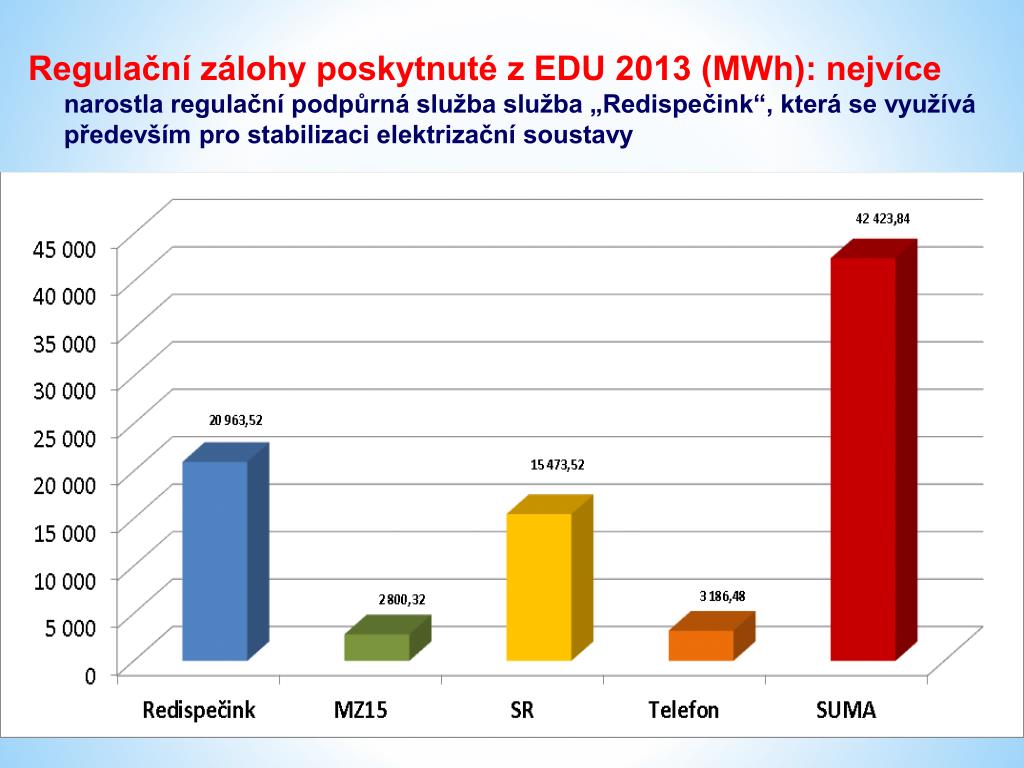 Regulační zálohy poskytnuté z EDU 2013 (MWh): nejvíce narostla regulační podpůrná služba služba „Redispečink“, která se využívá především pro stabilizaci elektrizační soustavy

45 000
40 000
35 000
30 000
25 000
20 000
15 000
10 000
5 000
0

20 963,52
2 800,32
15 473,52
3 186,48
42 423,84

Redispečink
MZ15
SR
Telefon
SUMA